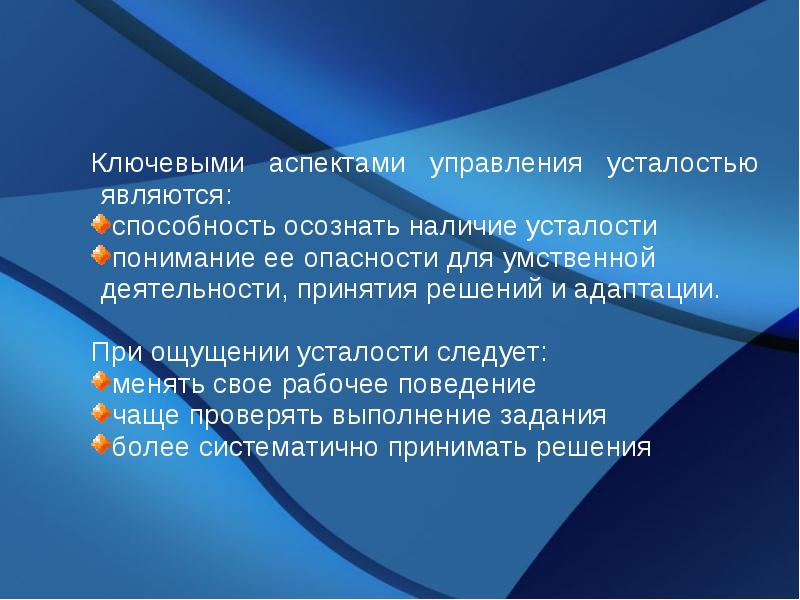 Ключевыми аспектами управления усталостью являются:
способность осознать наличие усталости
понимание ее опасности для умственной деятельности, принятия решений и адаптации.

При ощущении усталости следует:
менять свое рабочее поведение
чаще проверять выполнение задания
более систематично принимать решения